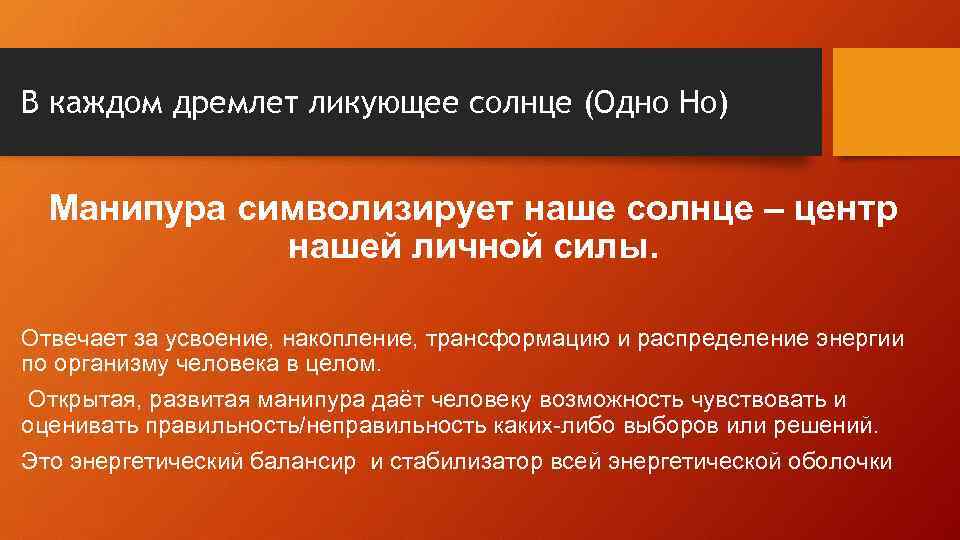 В каждом дремлет ликующее солнце (Одно Но)

Манипура символизирует наше солнце – центр нашей личной силы.

Отвечает за усвоение, накопление, трансформацию и распределение энергии по организму человека в целом.

Открытая, развитая манипура даёт человеку возможность чувствовать и оценивать правильность/неправильность каких-либо выборов или решений.

Это энергетический балансир и стабилизатор всей энергетической оболочки